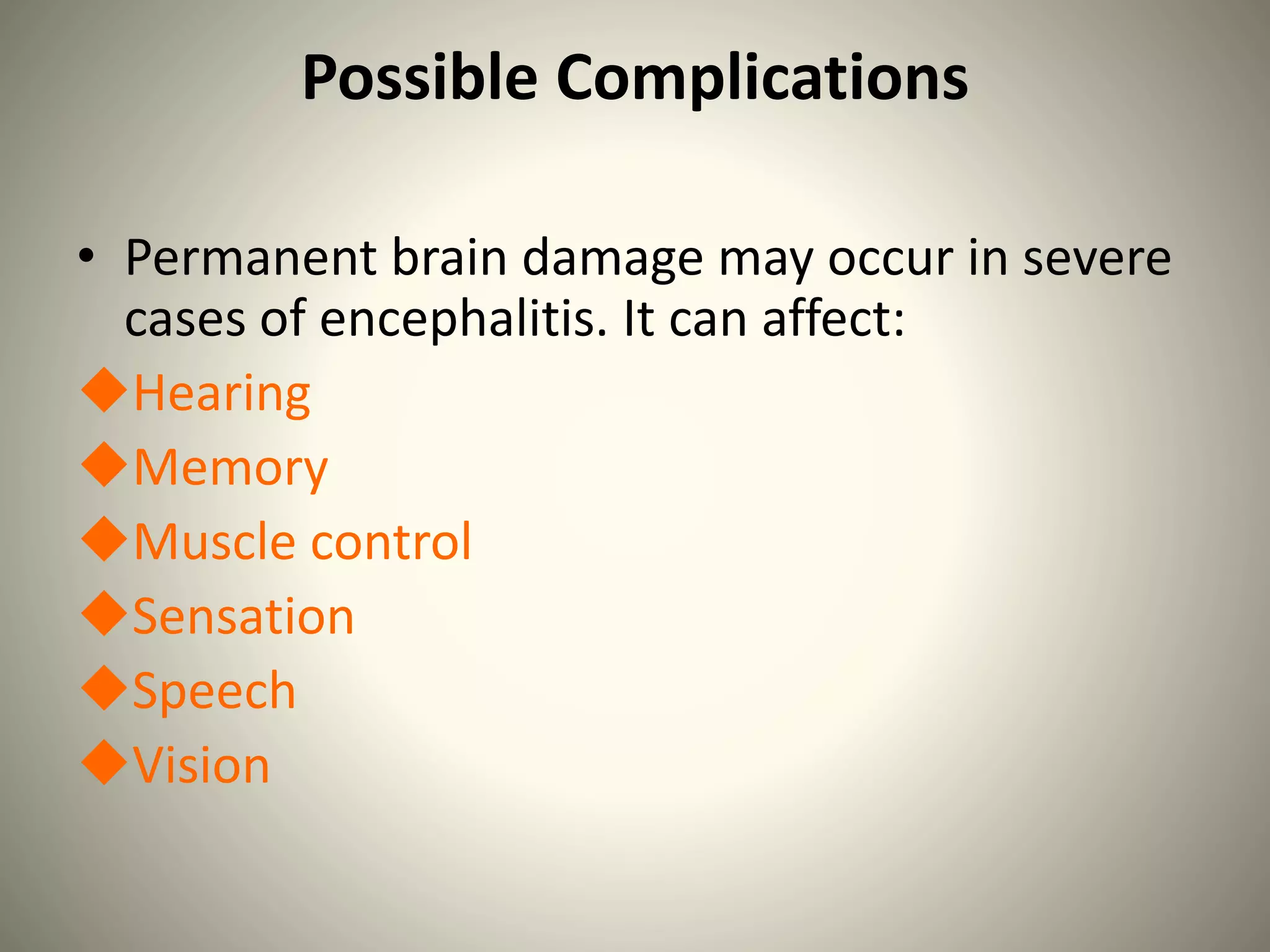 Possible Complications

• Permanent brain damage may occur in severe cases of encephalitis. It can affect:

◆Hearing
◆Memory
◆Muscle control
◆Sensation
◆Speech
◆Vision